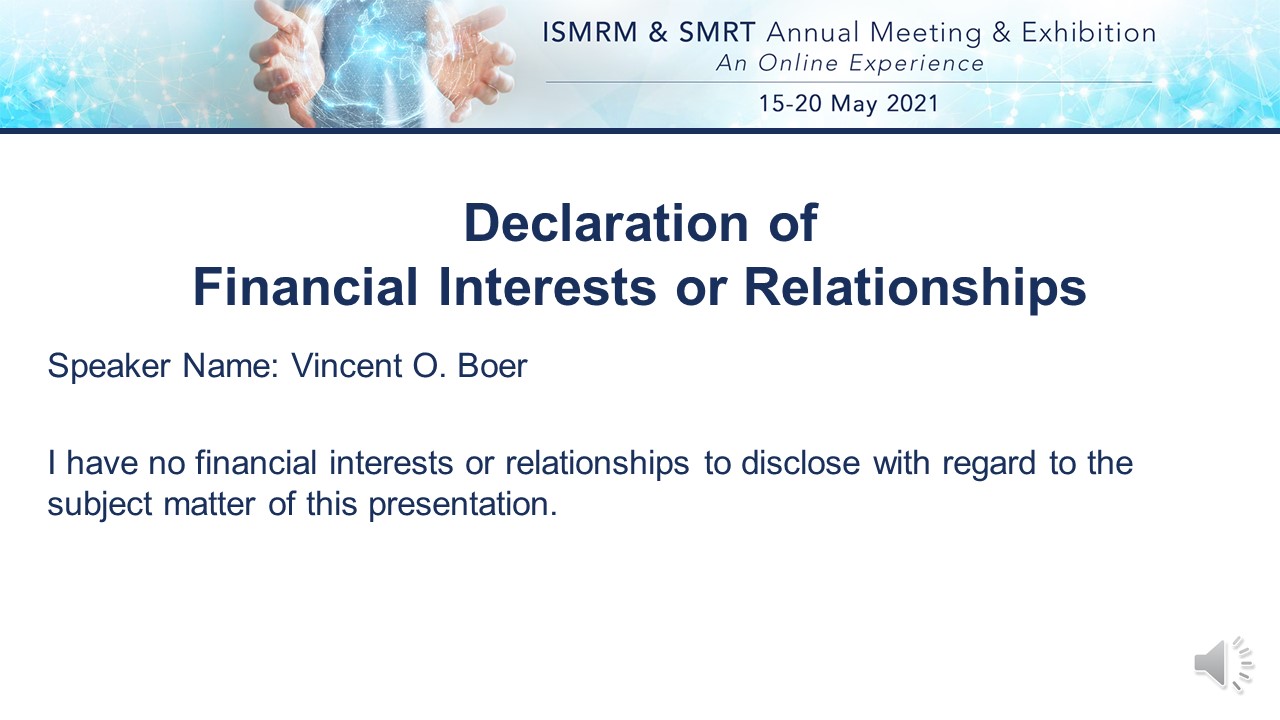 ISMRM & SMRT Annual Meeting & Exhibition
An Online Experience
15-20 May 2021

Declaration of
Financial Interests or Relationships

Speaker Name: Vincent O. Boer

I have no financial interests or relationships to disclose with regard to the subject matter of this presentation.